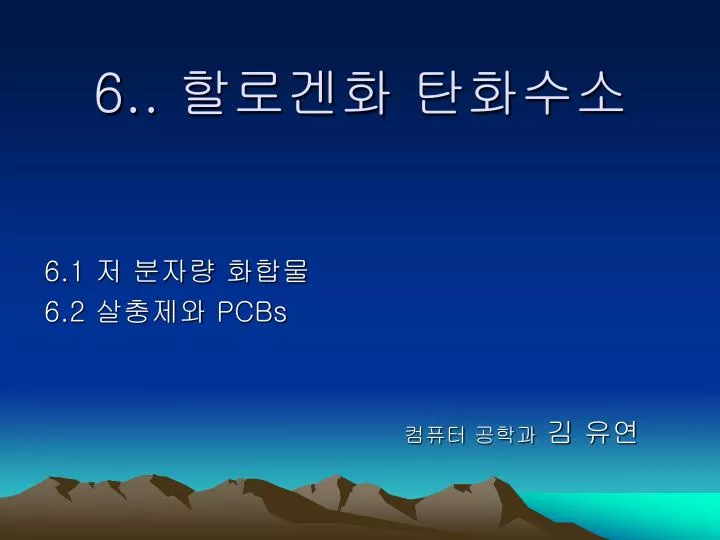 6.. 할로겐화 탄화수소

6.1 저 분자량 화합물
6.2 살충제와 PCBs

컴퓨터 공학과 김 유연